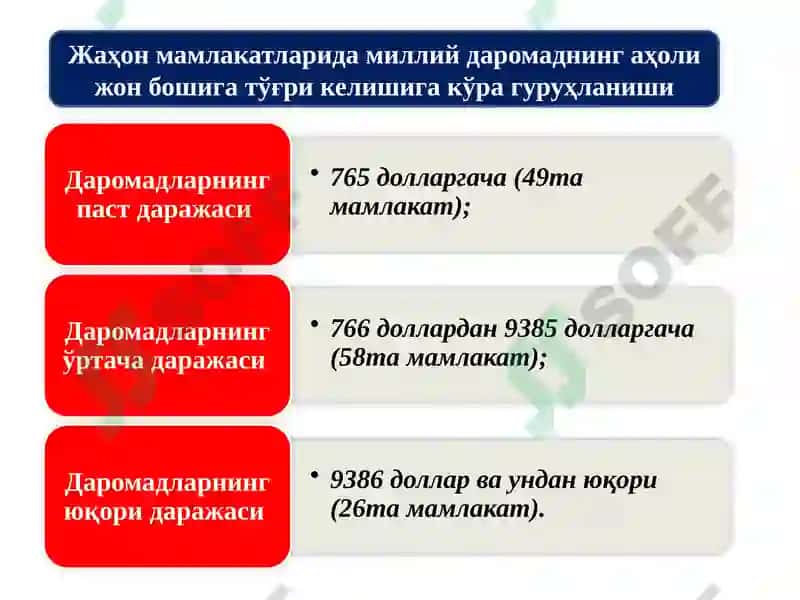 Жаҳон мамлакатларида миллий даромаднинг аҳоли жон бошига тўғри келишига кўра гуруҳланиши

Даромадларнинг паст даражаси

• 765 долларгача (49та мамлакат);

Даромадларнинг ўртача даражаси

• 766 доллардан 9385 долларгача (58та мамлакат);

Даромадларнинг юқори даражаси

• 9386 доллар ва ундан юқори (26та мамлакат).

SOFF